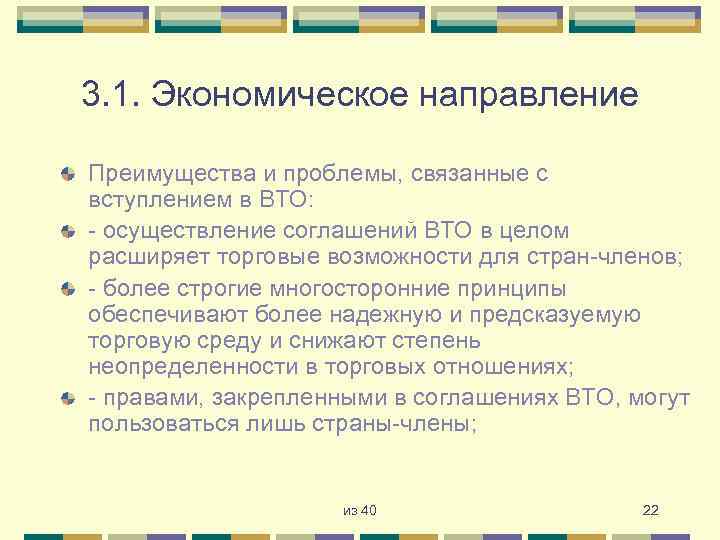 3.1. Экономическое направление

Преимущества и проблемы, связанные с вступлением в ВТО:

- осуществление соглашений ВТО в целом расширяет торговые возможности для стран-членов;

- более строгие многосторонние принципы обеспечивают более надежную и предсказуемую торговую среду и снижают степень неопределенности в торговых отношениях;

- правами, закрепленными в соглашениях ВТО, могут пользоваться лишь страны-члены;

из 40

22